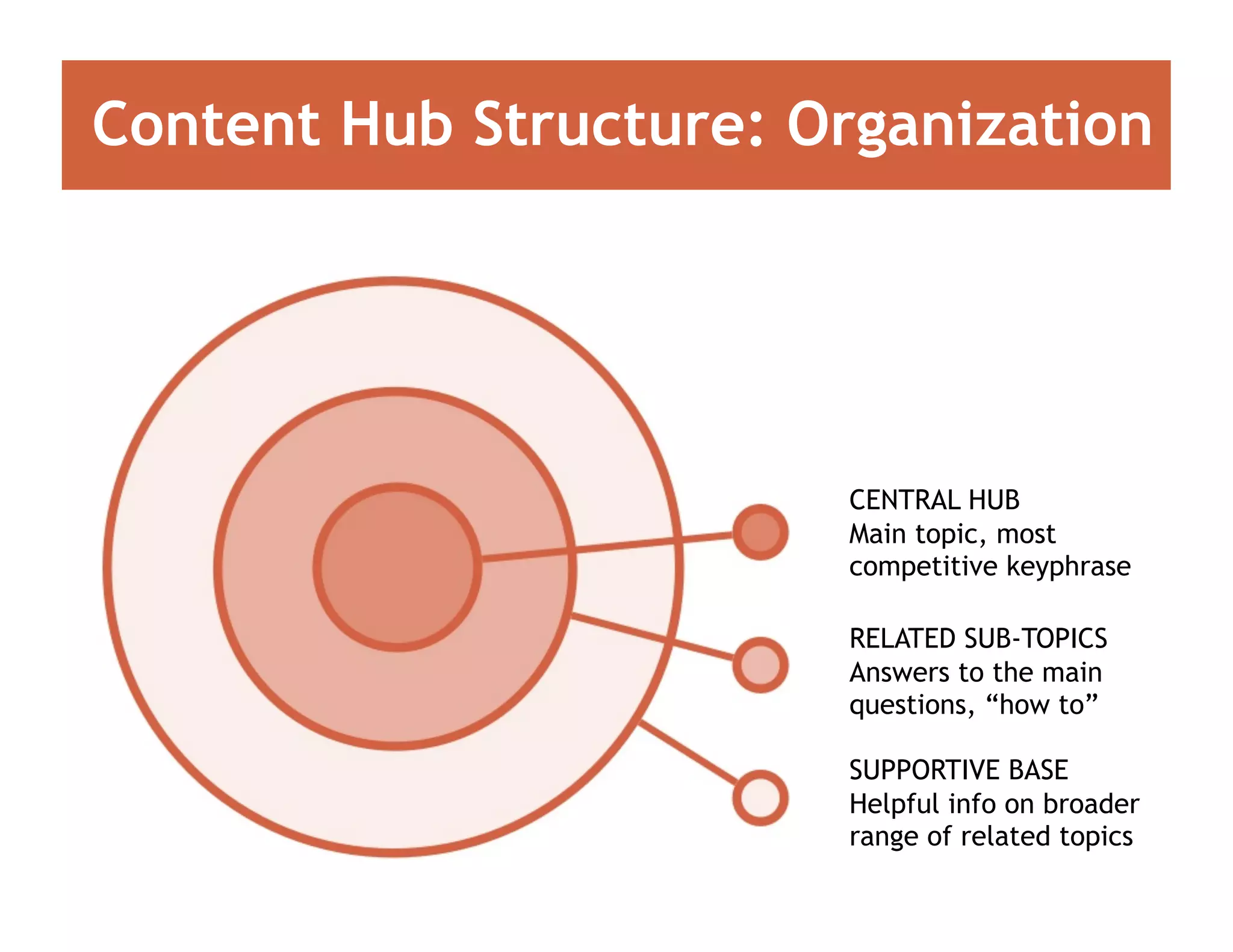 Content Hub Structure: Organization

CENTRAL HUB
Main topic, most competitive keyphrase

RELATED SUB-TOPICS
Answers to the main questions, “how to”

SUPPORTIVE BASE
Helpful info on broader range of related topics